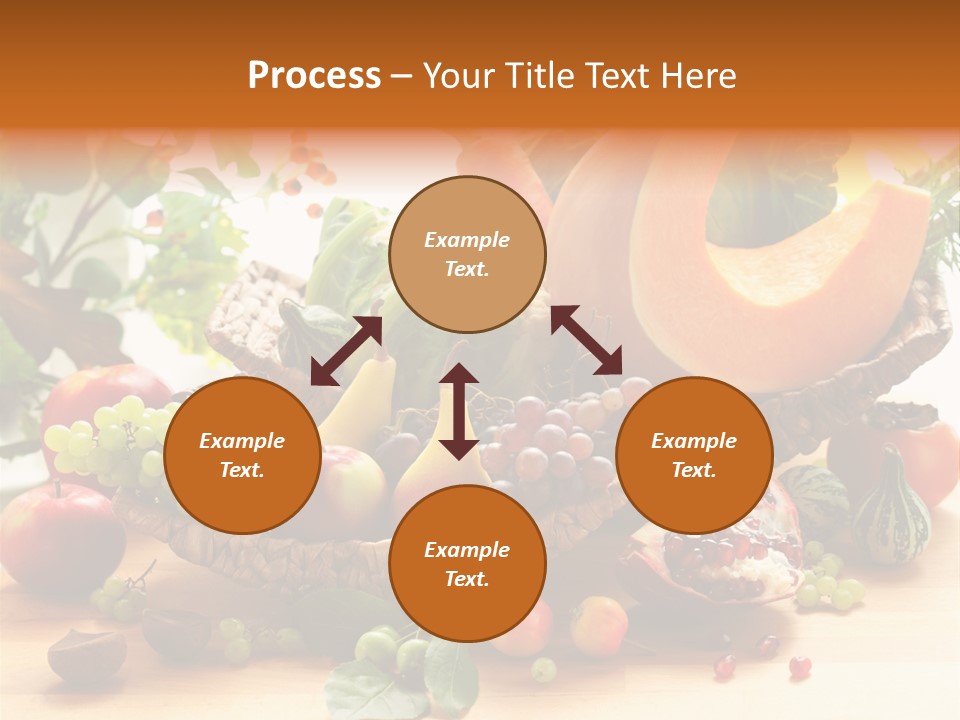 Process – Your Title Text Here

Example Text.

Example Text.

Example Text.

Example Text.